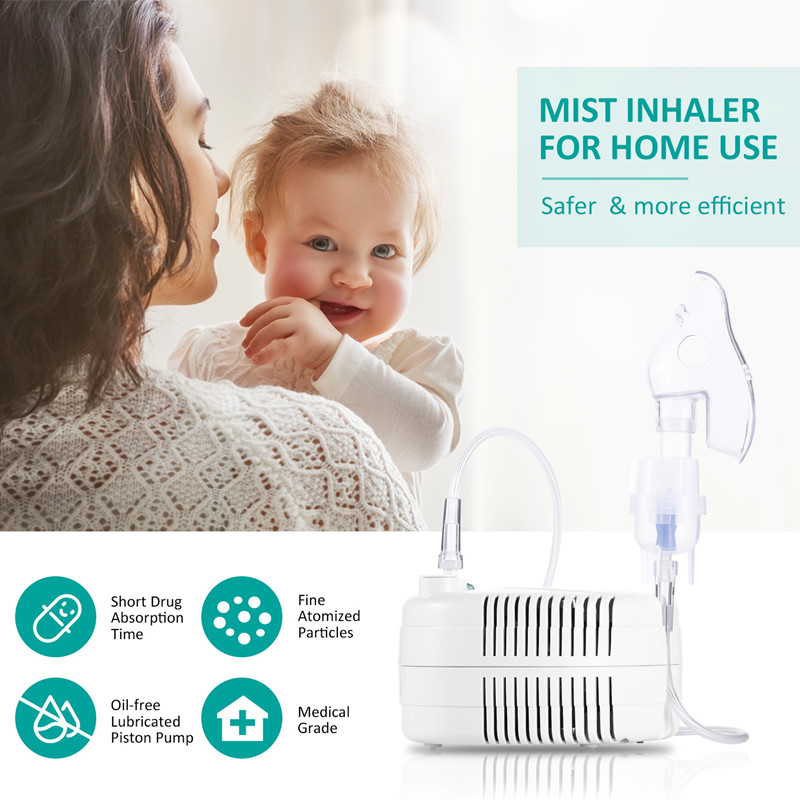 MIST INHALER FOR HOME USE

Safer & more efficient

Short Drug Absorption Time

Fine Atomized Particles

Oil-free Lubricated Piston Pump

Medical Grade